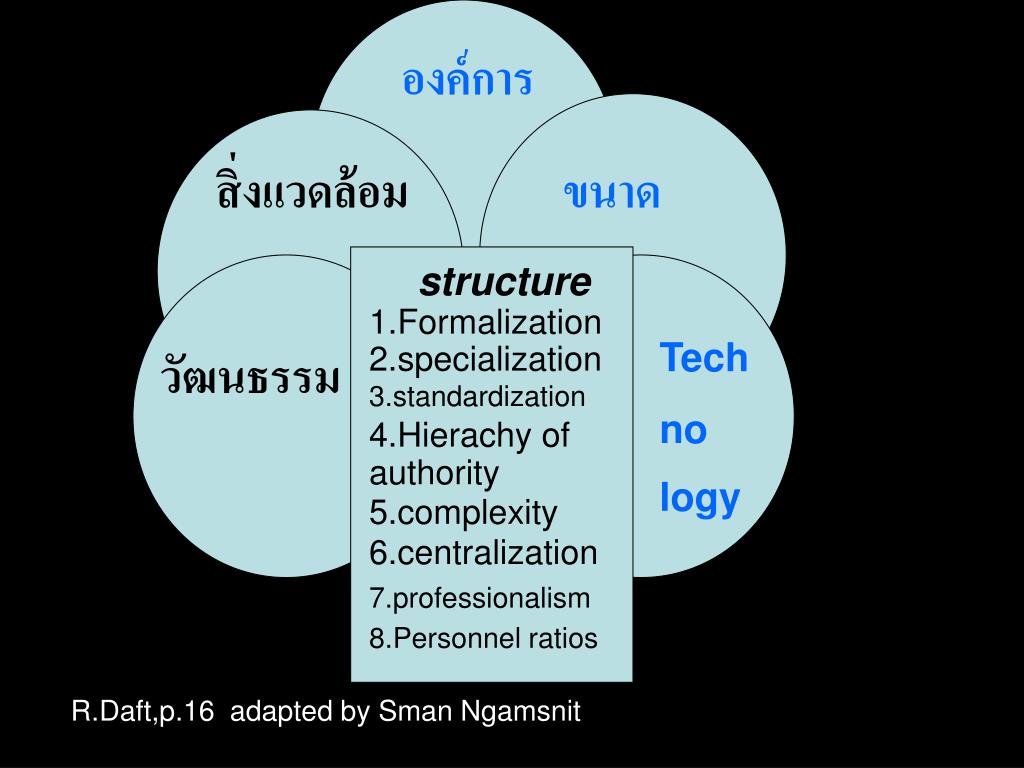 องค์การ

สิ่งแวดล้อม

ขนาด

วัฒนธรรม

structure
1.Formalization
2.specialization
3.standardization
4.Hierachy of authority
5.complexity
6.centralization
7.professionalism
8.Personnel ratios

Tech
no
logy

R.Daft,p.16 adapted by Sman Ngamsnit